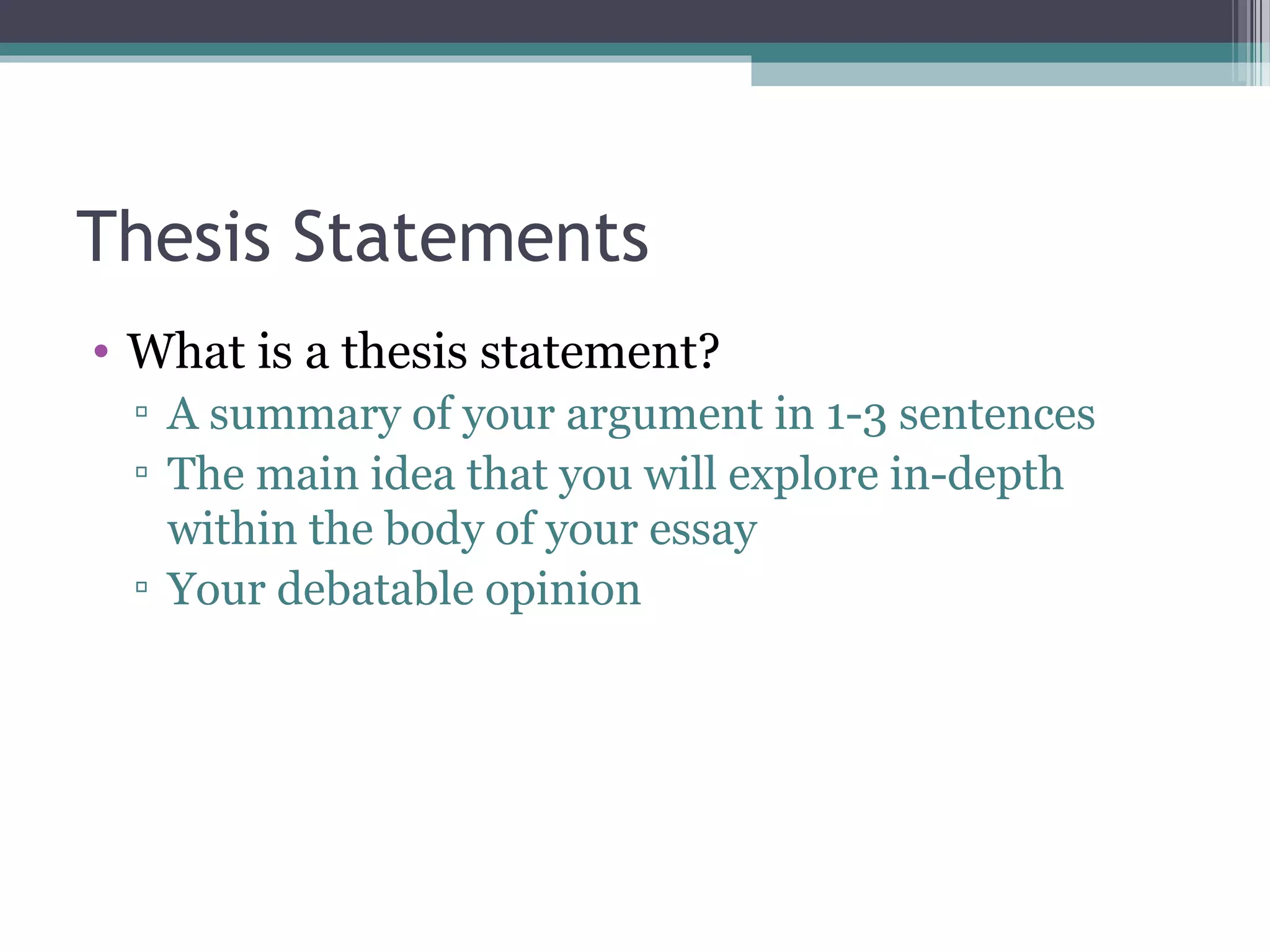 Thesis Statements

• What is a thesis statement?
▫ A summary of your argument in 1-3 sentences
▫ The main idea that you will explore in-depth within the body of your essay
▫ Your debatable opinion